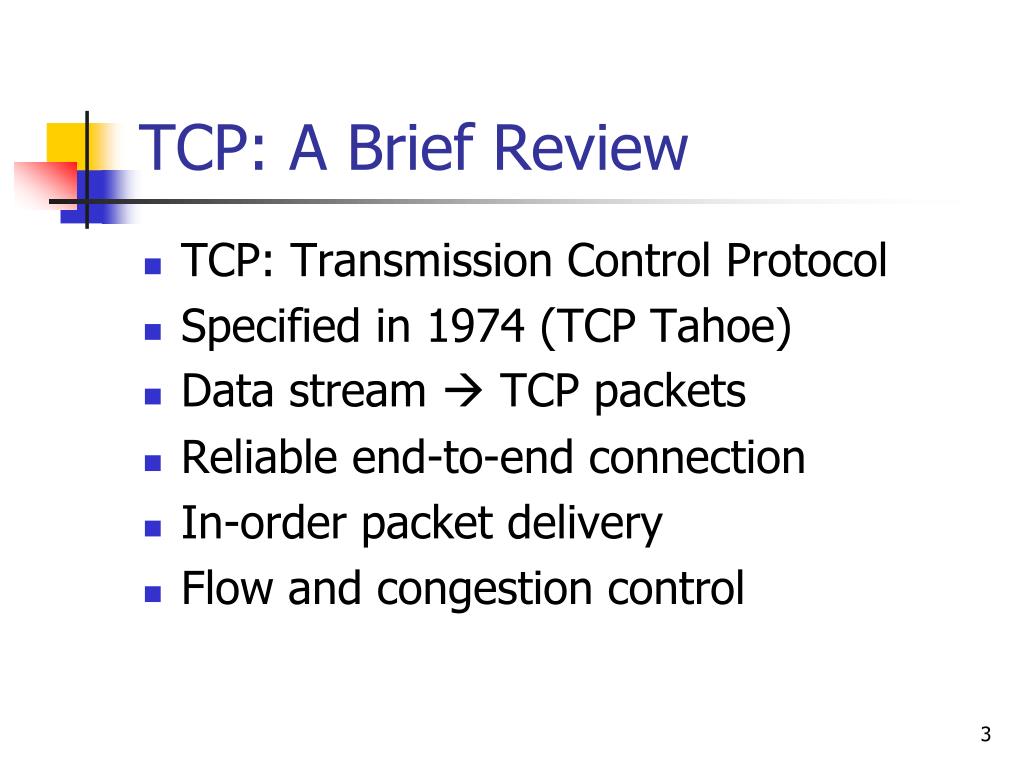 TCP: A Brief Review

- TCP: Transmission Control Protocol
- Specified in 1974 (TCP Tahoe)
- Data stream → TCP packets
- Reliable end-to-end connection
- In-order packet delivery
- Flow and congestion control

3